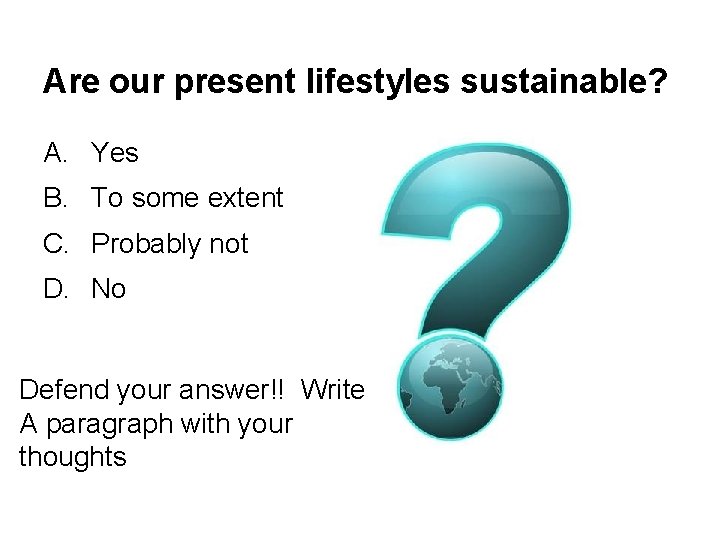 Are our present lifestyles sustainable?

A. Yes

B. To some extent

C. Probably not

D. No

Defend your answer!! Write A paragraph with your thoughts